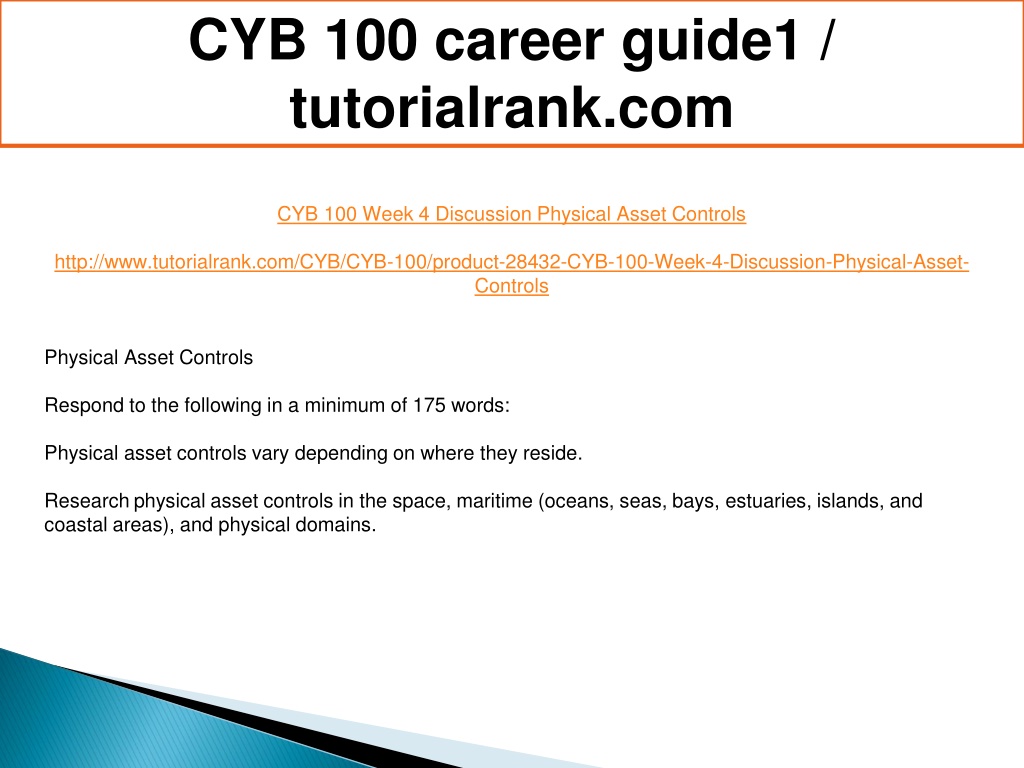 CYB 100 career guide1 / tutorialrank.com

CYB 100 Week 4 Discussion Physical Asset Controls

http://www.tutorialrank.com/CYB/CYB-100/product-28432-CYB-100-Week-4-Discussion-Physical-Asset-Controls

Physical Asset Controls

Respond to the following in a minimum of 175 words:

Physical asset controls vary depending on where they reside.

Research physical asset controls in the space, maritime (oceans, seas, bays, estuaries, islands, and coastal areas), and physical domains.